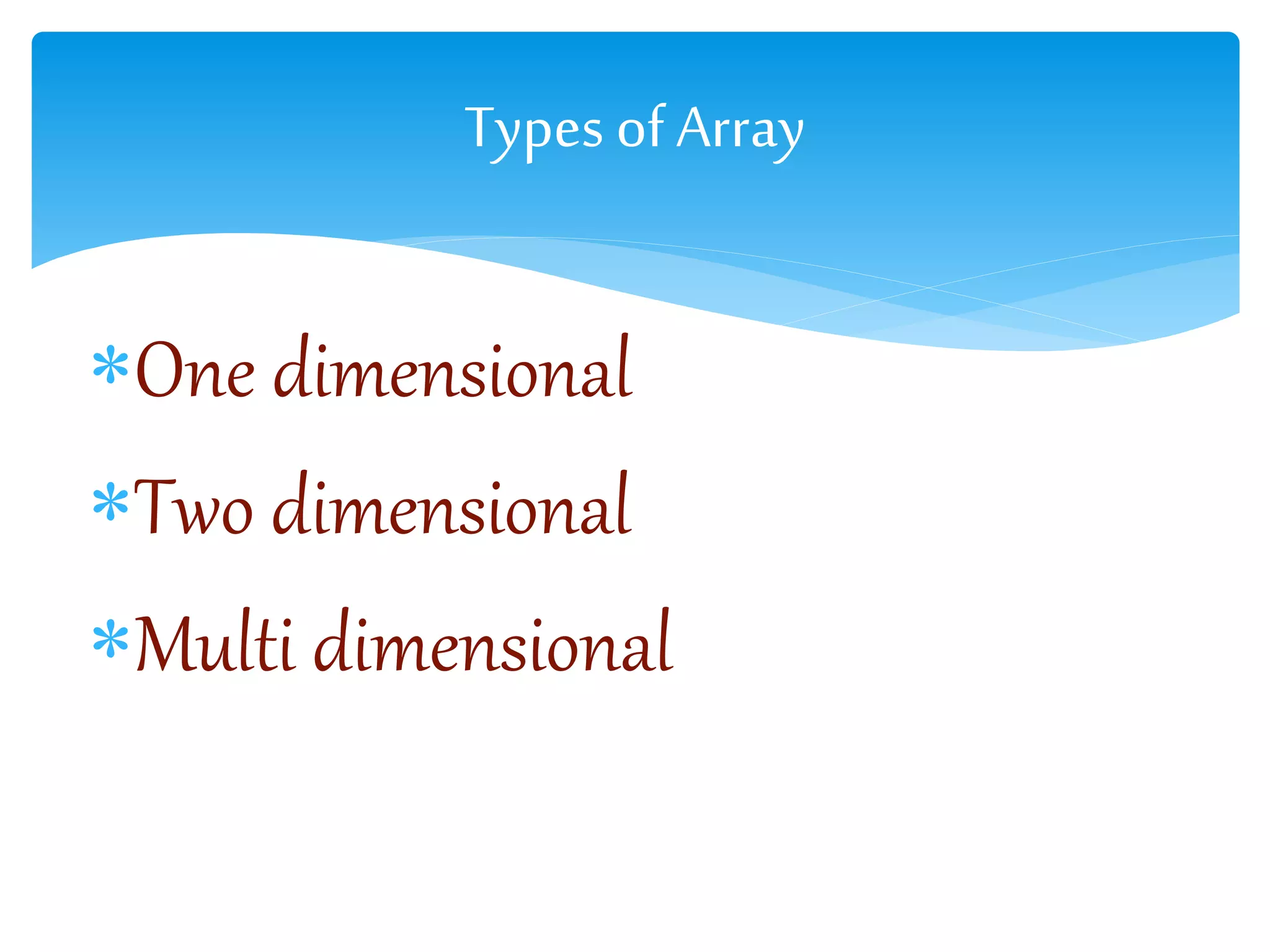 Types of Array

* One dimensional
* Two dimensional
* Multi dimensional